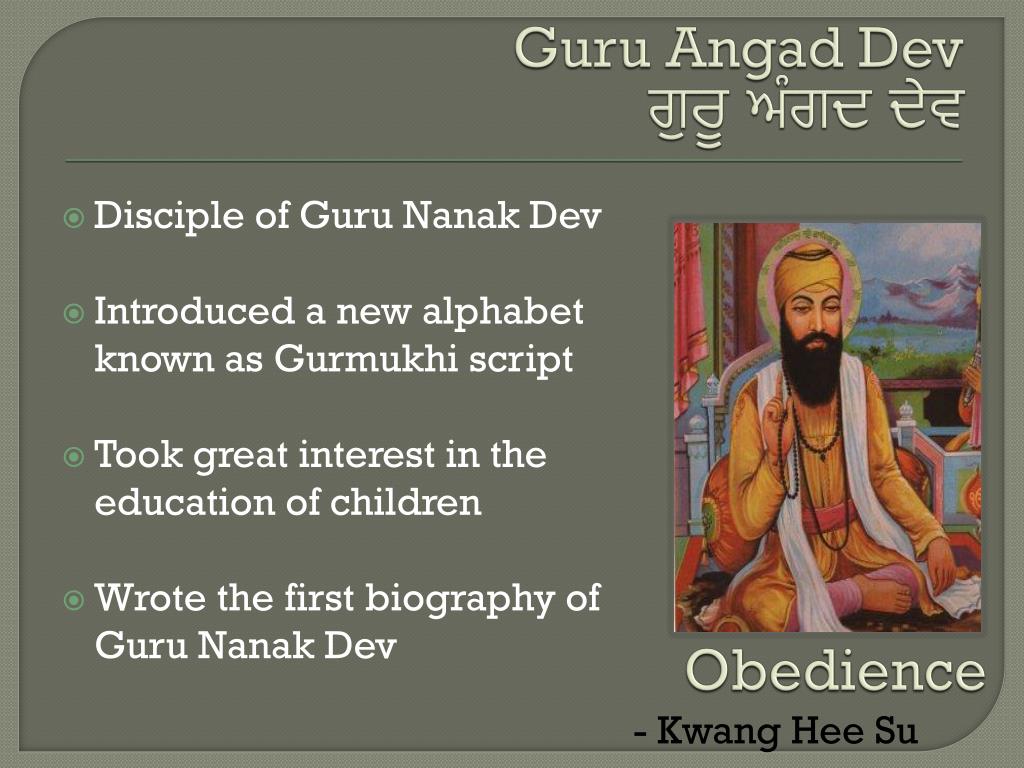 Guru Angad Dev
ਗੁਰੂ ਅੰਗਦ ਦੇਵ

Disciple of Guru Nanak Dev

Introduced a new alphabet known as Gurmukhi script

Took great interest in the education of children

Wrote the first biography of Guru Nanak Dev

Obedience

- Kwang Hee Su